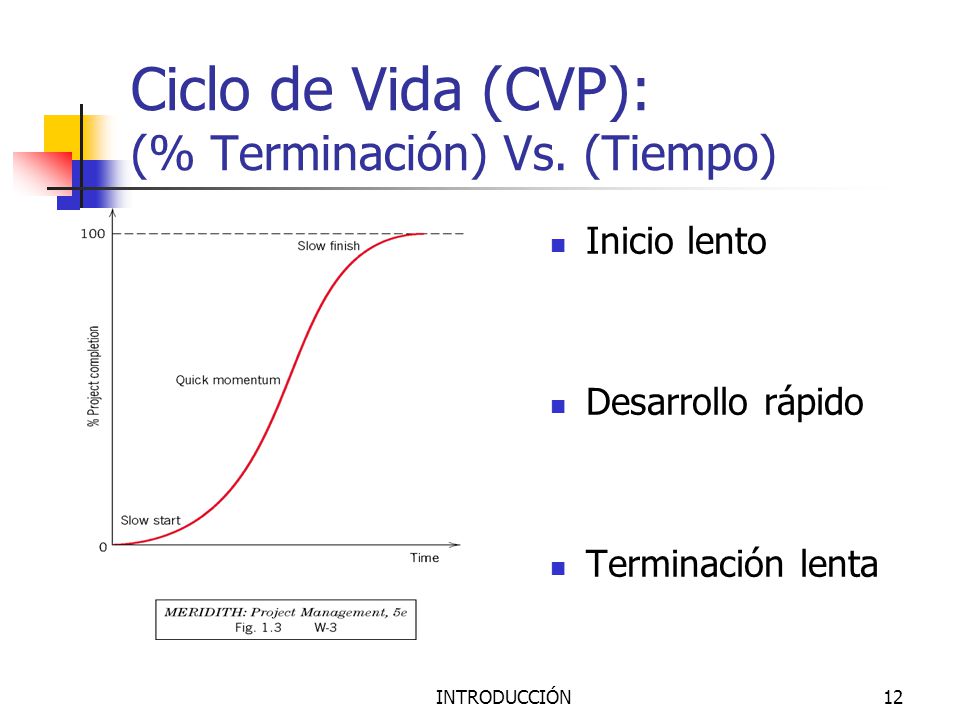 Ciclo de Vida (CVP):
(% Terminación) Vs. (Tiempo)

100
Slow finish
% Project completion
Quick momentum
Slow start
0
Time

MERIDITH: Project Management, 5e
Fig. 1.3 W-3

- Inicio lento
- Desarrollo rápido
- Terminación lenta

INTRODUCCIÓN
12